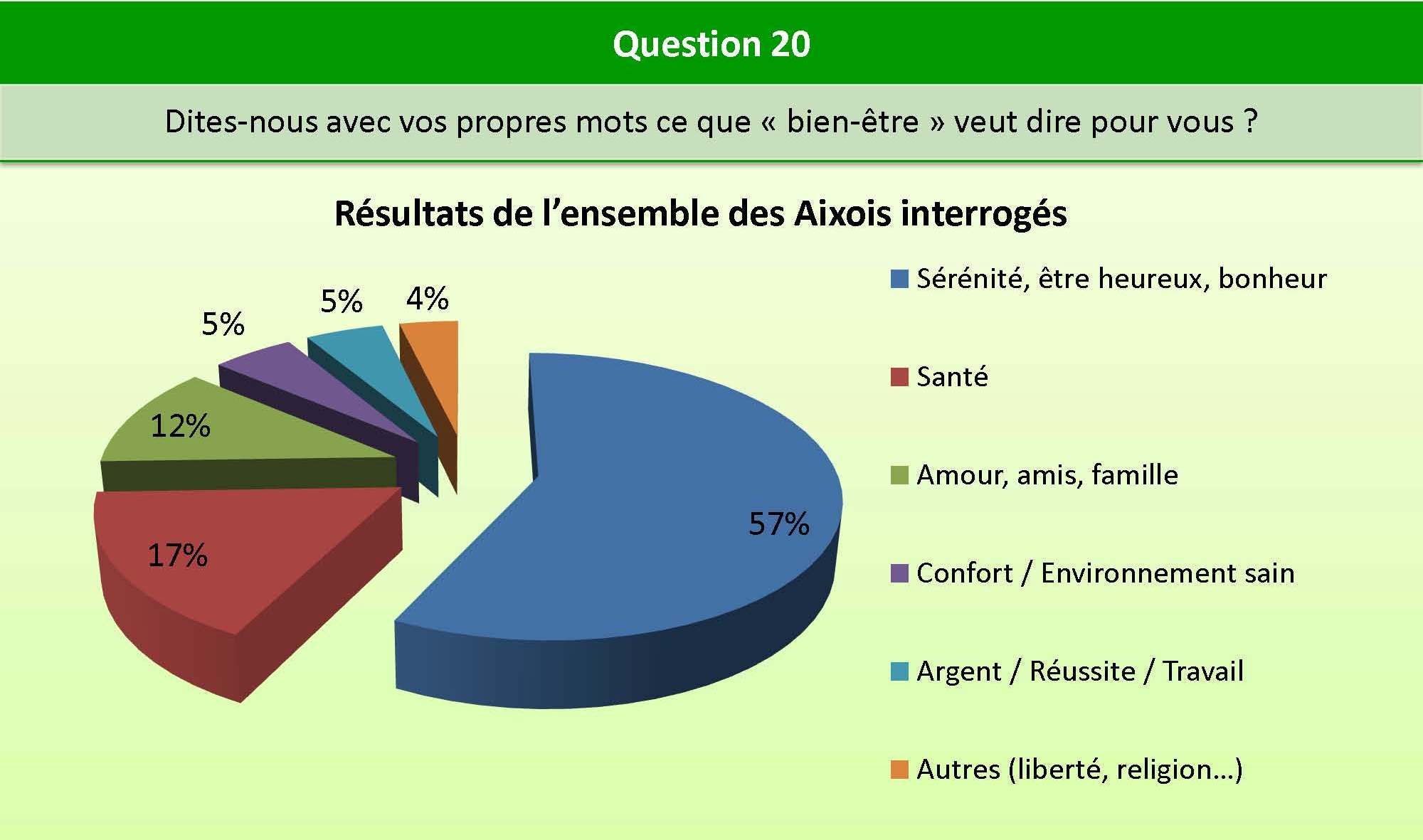 Question 20

Dites-nous avec vos propres mots ce que « bien-être » veut dire pour vous ?

Résultats de l'ensemble des Aixois interrogés

5%
5%
4%
12%
17%
57%

Sérénité, être heureux, bonheur
Santé
Amour, amis, famille
Confort / Environnement sain
Argent / Réussite / Travail
Autres (liberté, religion...)